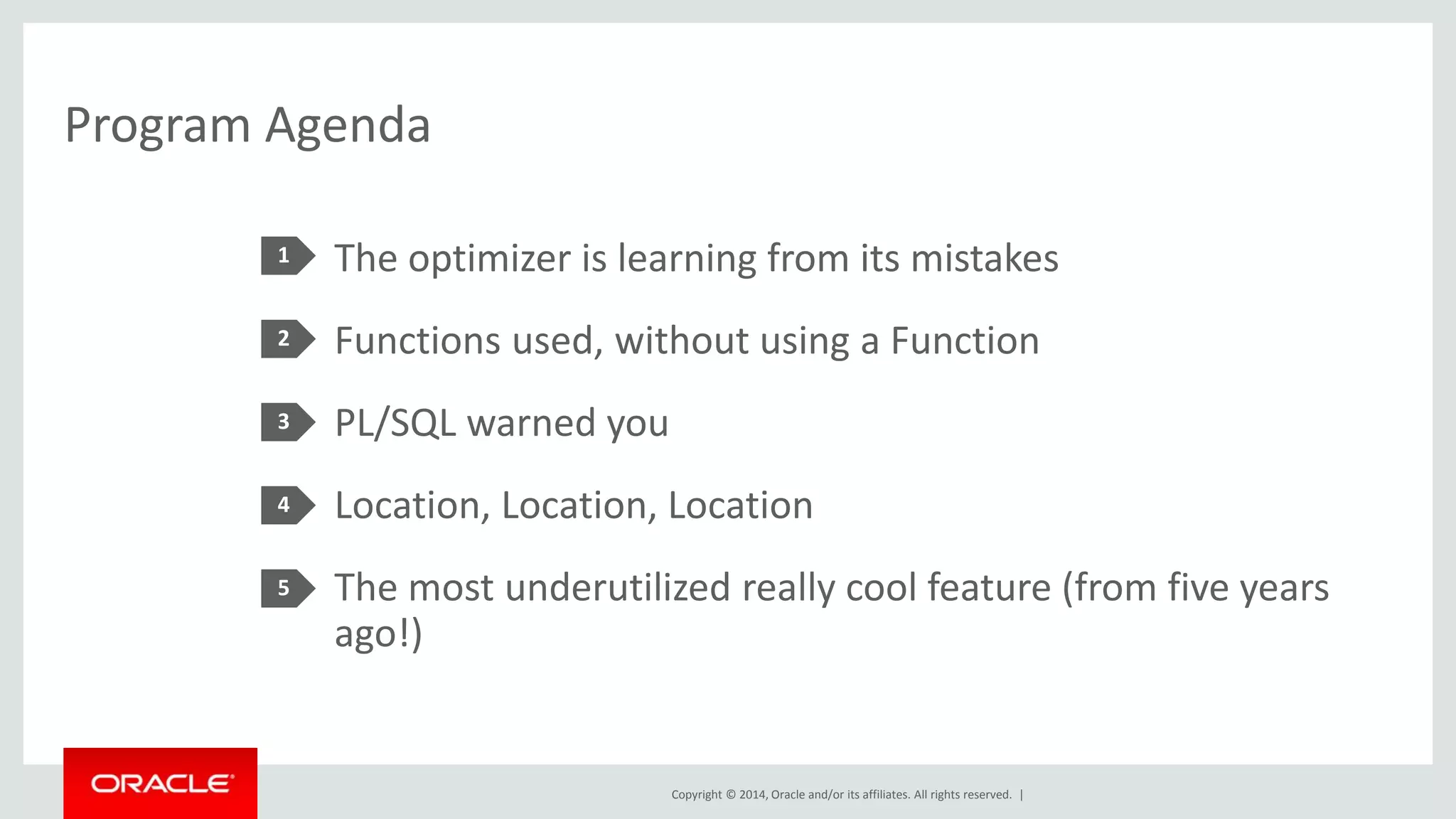 Program Agenda

1 The optimizer is learning from its mistakes

2 Functions used, without using a Function

3 PL/SQL warned you

4 Location, Location, Location

5 The most underutilized really cool feature (from five years ago!)

ORACLE

Copyright © 2014, Oracle and/or its affiliates. All rights reserved. |